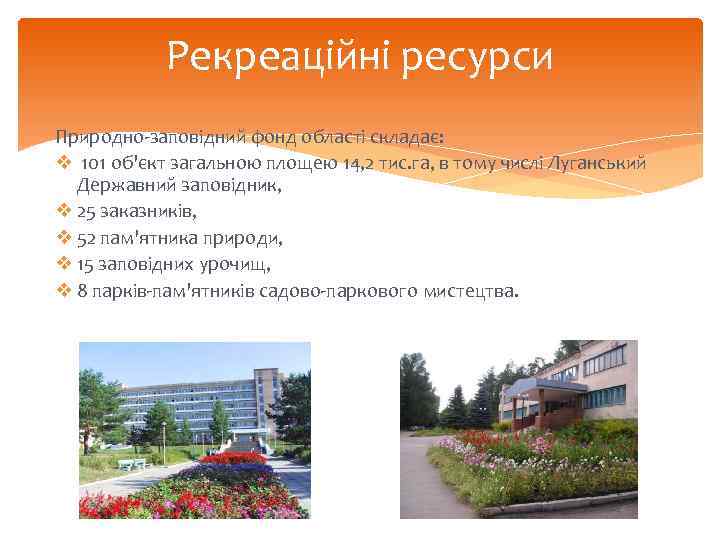 Рекреаційні ресурси

Природно-заповідний фонд області складає:

❖ 101 об'єкт загальною площею 14,2 тис.га, в тому числі Луганський Державний заповідник,
❖ 25 заказників,
❖ 52 пам'ятника природи,
❖ 15 заповідних урочищ,
❖ 8 парків-пам'ятників садово-паркового мистецтва.